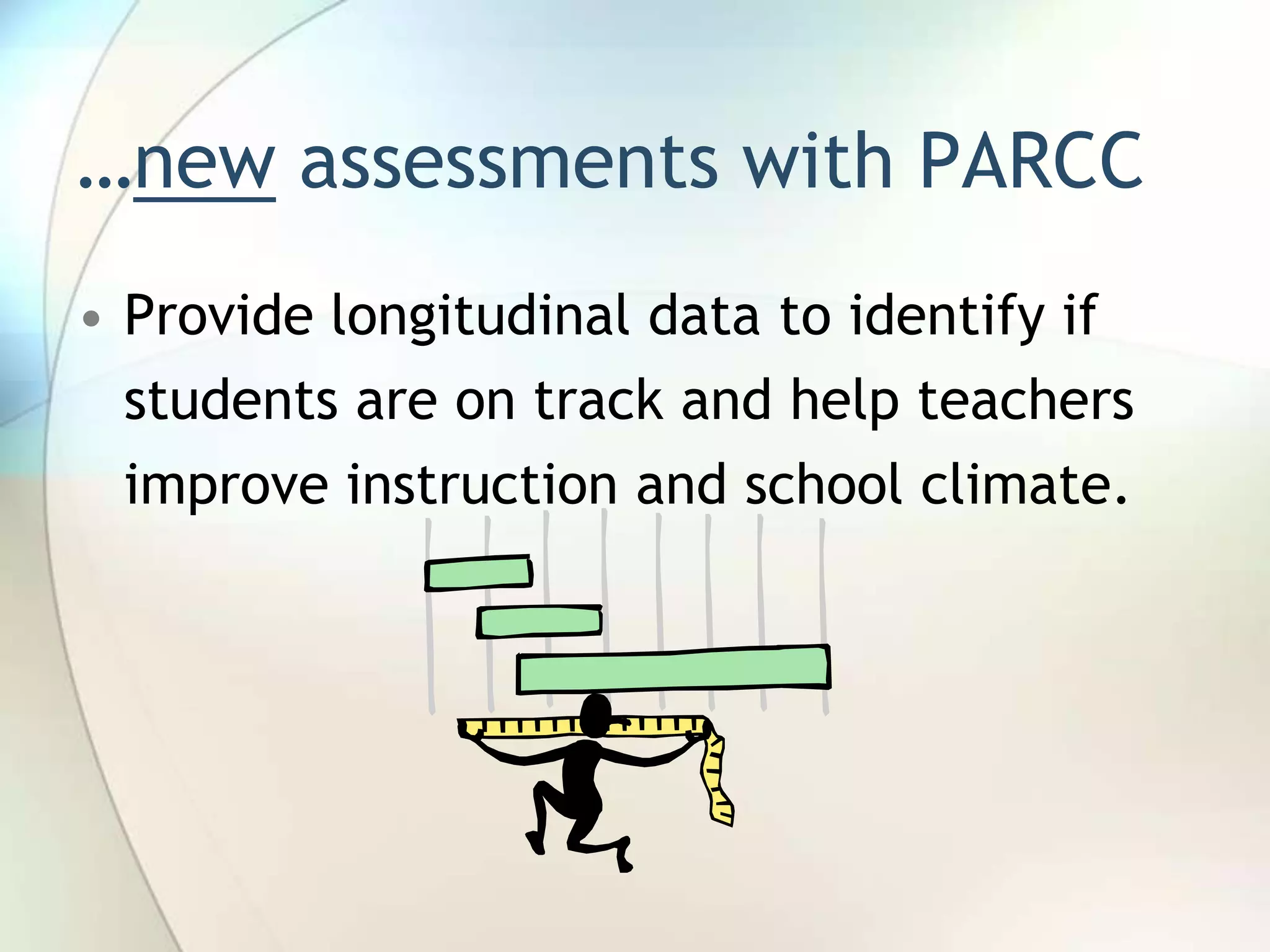 …new assessments with PARCC

• Provide longitudinal data to identify if students are on track and help teachers improve instruction and school climate.